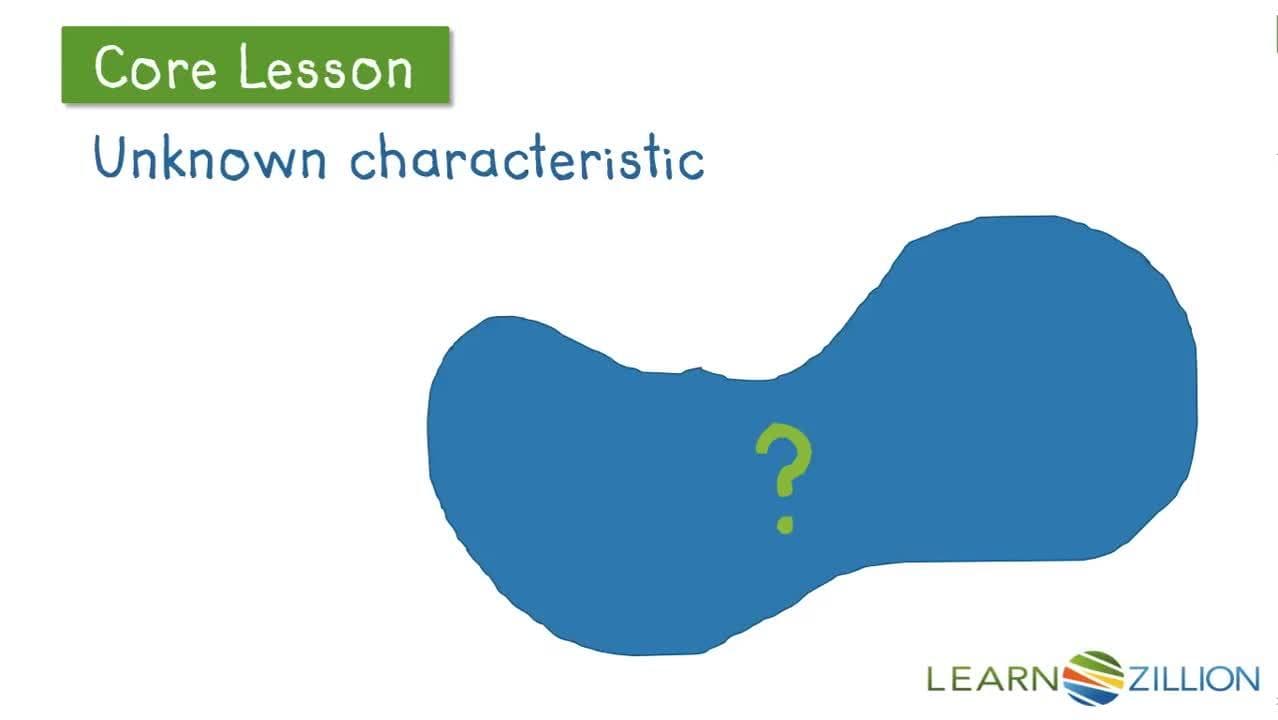 Core Lesson

Unknown characteristic

?

LEARNZILLION